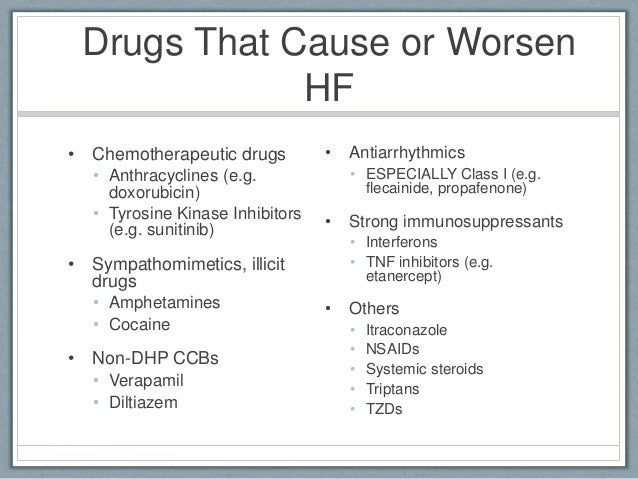 Drugs That Cause or Worsen HF

• Chemotherapeutic drugs
  • Anthracyclines (e.g. doxorubicin)
  • Tyrosine Kinase Inhibitors (e.g. sunitinib)
• Sympathomimetics, illicit drugs
  • Amphetamines
  • Cocaine
• Non-DHP CCBs
  • Verapamil
  • Diltiazem

• Antiarrhythmics
  • ESPECIALLY Class I (e.g. flecainide, propafenone)
• Strong immunosuppressants
  • Interferons
  • TNF inhibitors (e.g. etanercept)
• Others
  • Itraconazole
  • NSAIDs
  • Systemic steroids
  • Triptans
  • TZDs